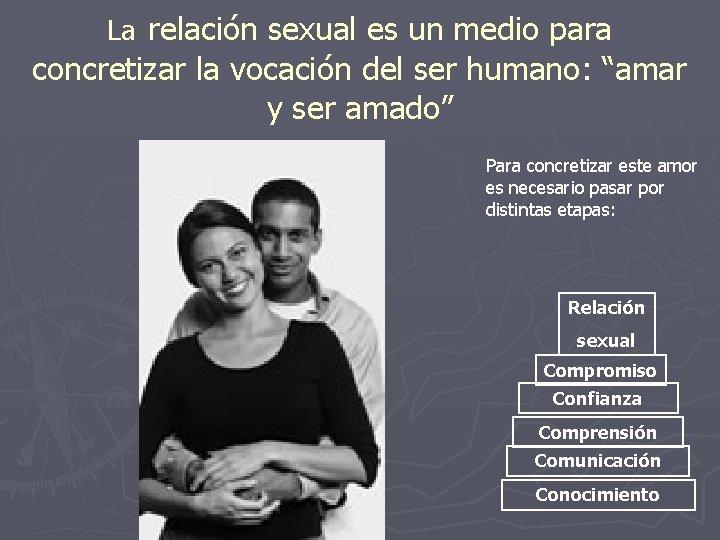 La relación sexual es un medio para concretizar la vocación del ser humano: “amar y ser amado”

Para concretizar este amor es necesario pasar por distintas etapas:

Relación sexual

Compromiso

Confianza

Comprensión

Comunicación

Conocimiento